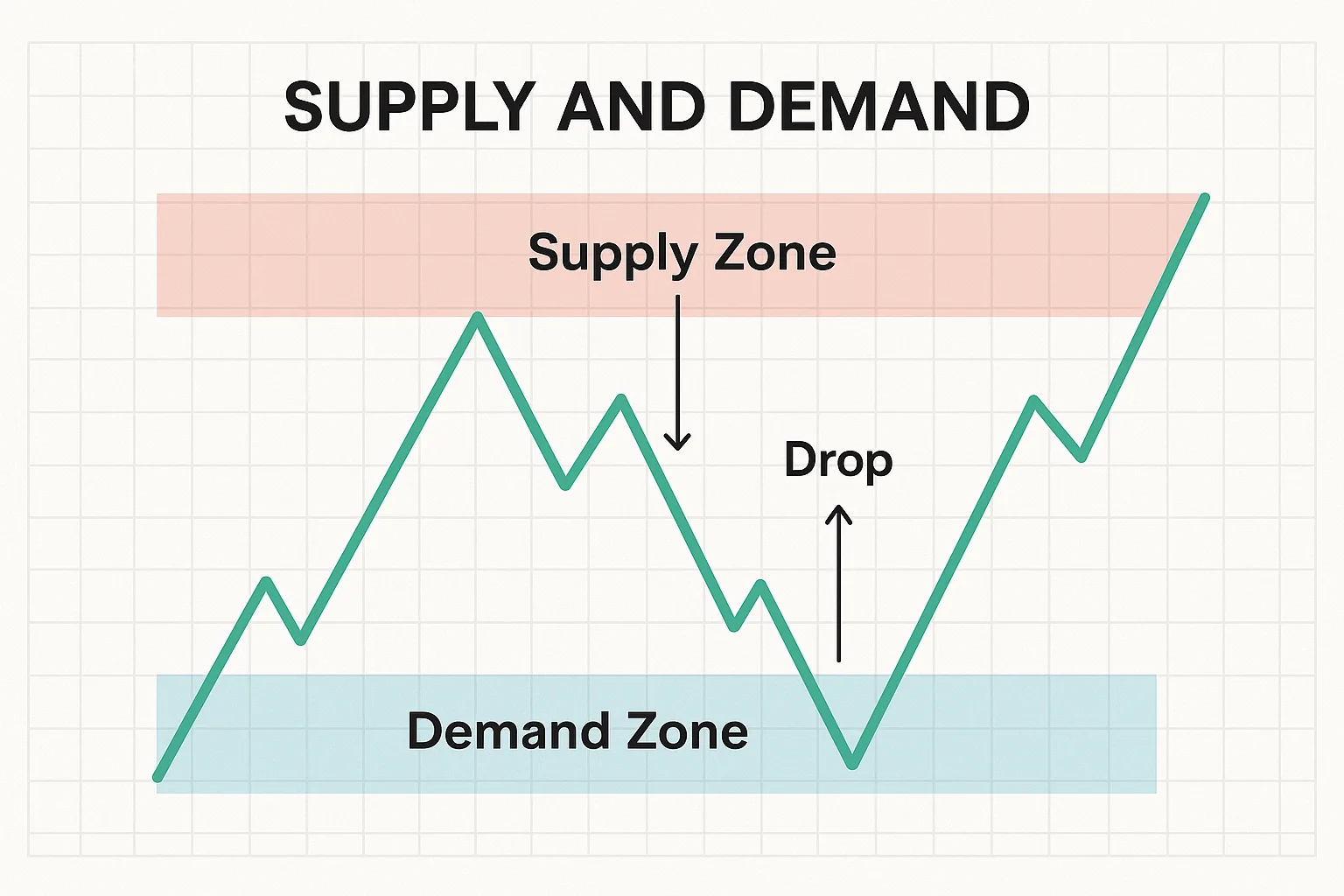 SUPPLY AND DEMAND

Supply Zone

Drop

Demand Zone